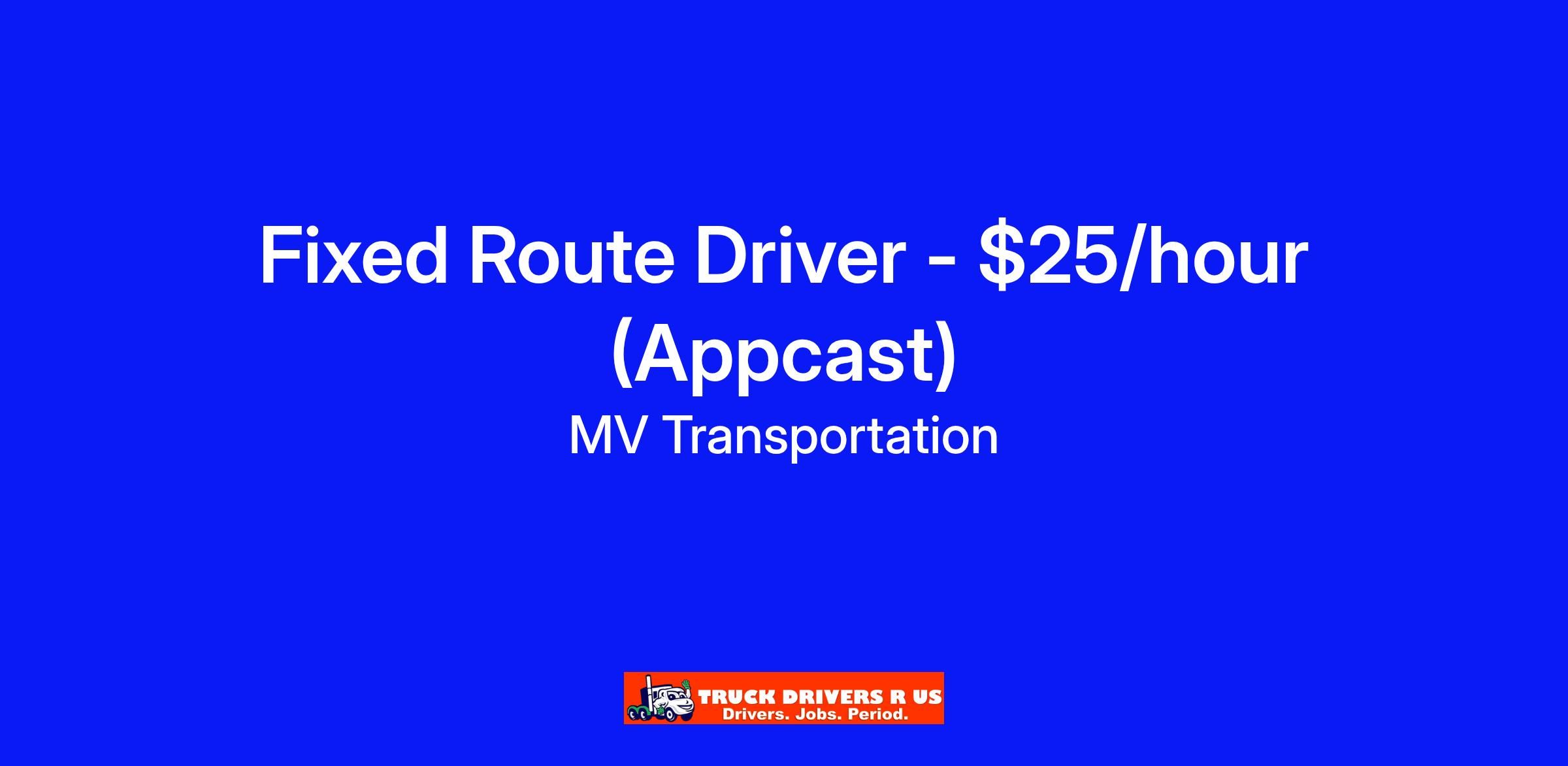 Fixed Route Driver - \$25/hour (Appcast)

MV Transportation

TRUCK DRIVERS R US
Drivers. Jobs. Period.